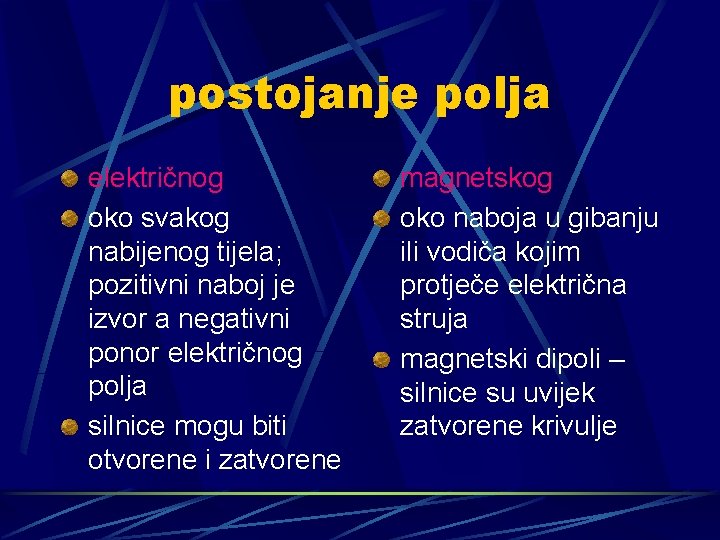 postojanje polja

električnog

oko svakog nabijenog tijela; pozitivni naboj je izvor a negativni ponor električnog polja

silnice mogu biti otvorene i zatvorene

magnetskog

oko naboja u gibanju ili vodiča kojim protječe električna struja

magnetski dipoli – silnice su uvijek zatvorene krivulje